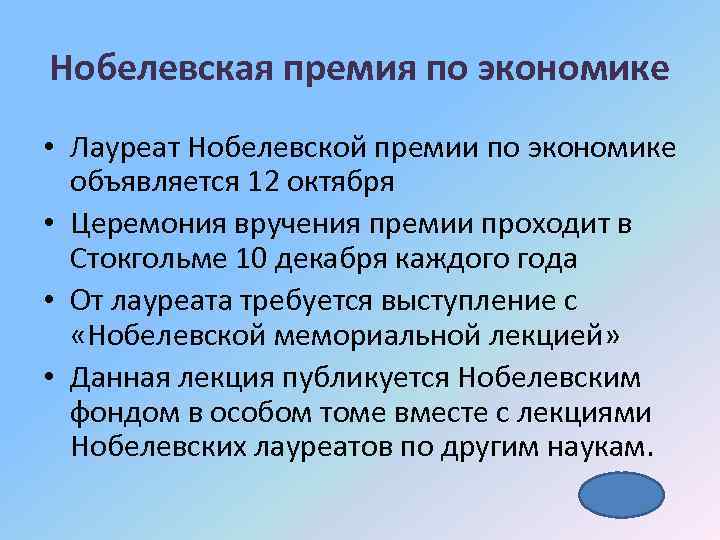 Нобелевская премия по экономике

• Лауреат Нобелевской премии по экономике объявляется 12 октября
• Церемония вручения премии проходит в Стокгольме 10 декабря каждого года
• От лауреата требуется выступление с «Нобелевской мемориальной лекцией»
• Данная лекция публикуется Нобелевским фондом в особом томе вместе с лекциями Нобелевских лауреатов по другим наукам.